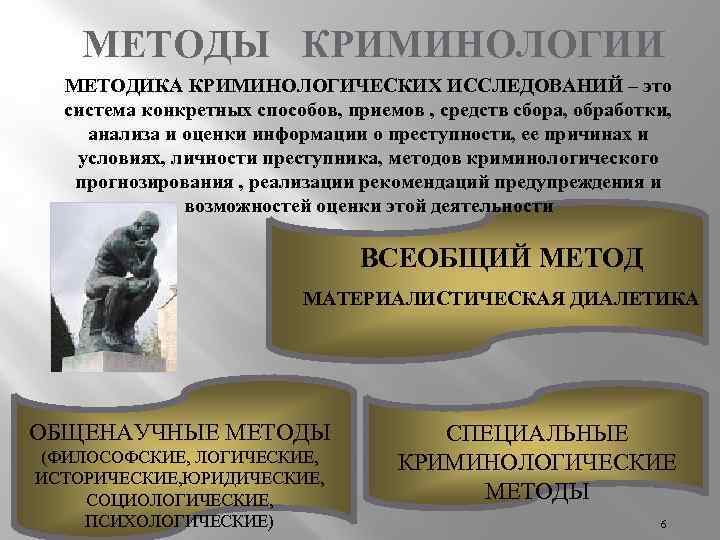 МЕТОДЫ КРИМИНОЛОГИИ

МЕТОДИКА КРИМИНОЛОГИЧЕСКИХ ИССЛЕДОВАНИЙ – это система конкретных способов, приемов , средств сбора, обработки, анализа и оценки информации о преступности, ее причинах и условиях, личности преступника, методов криминологического прогнозирования , реализации рекомендаций предупреждения и возможностей оценки этой деятельности

ВСЕОБЩИЙ МЕТОД

МАТЕРИАЛИСТИЧЕСКАЯ ДИАЛЕТИКА

ОБЩЕНАУЧНЫЕ МЕТОДЫ (ФИЛОСОФСКИЕ, ЛОГИЧЕСКИЕ, ИСТОРИЧЕСКИЕ,ЮРИДИЧЕСКИЕ, СОЦИОЛОГИЧЕСКИЕ, ПСИХОЛОГИЧЕСКИЕ)

СПЕЦИАЛЬНЫЕ КРИМИНОЛОГИЧЕСКИЕ МЕТОДЫ

6